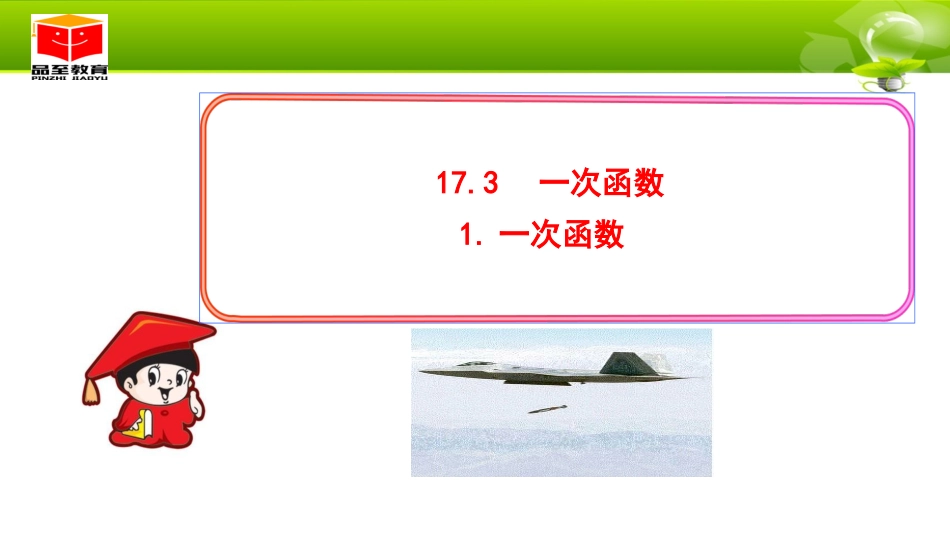 品至教育
PINZHI JIAOYU

17.3　一次函数
1. 一次函数